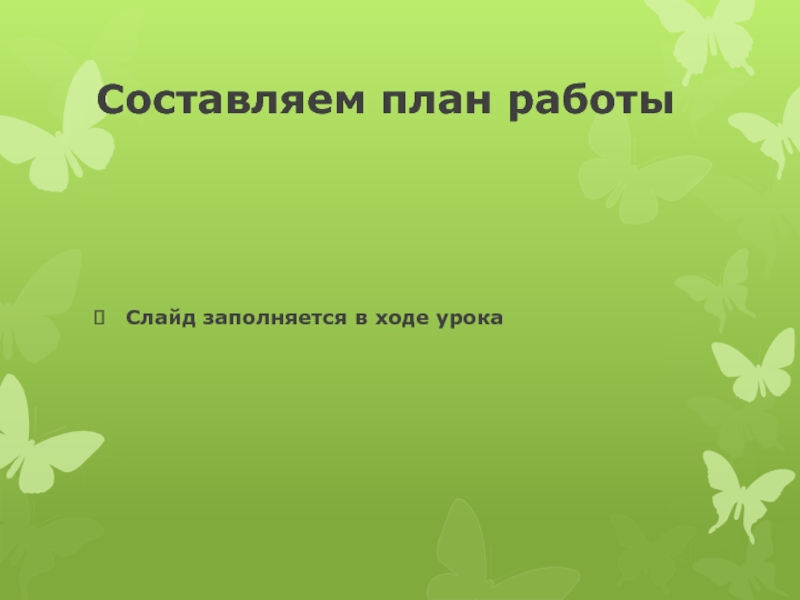 Составляем план работы

Слайд заполняется в ходе урока